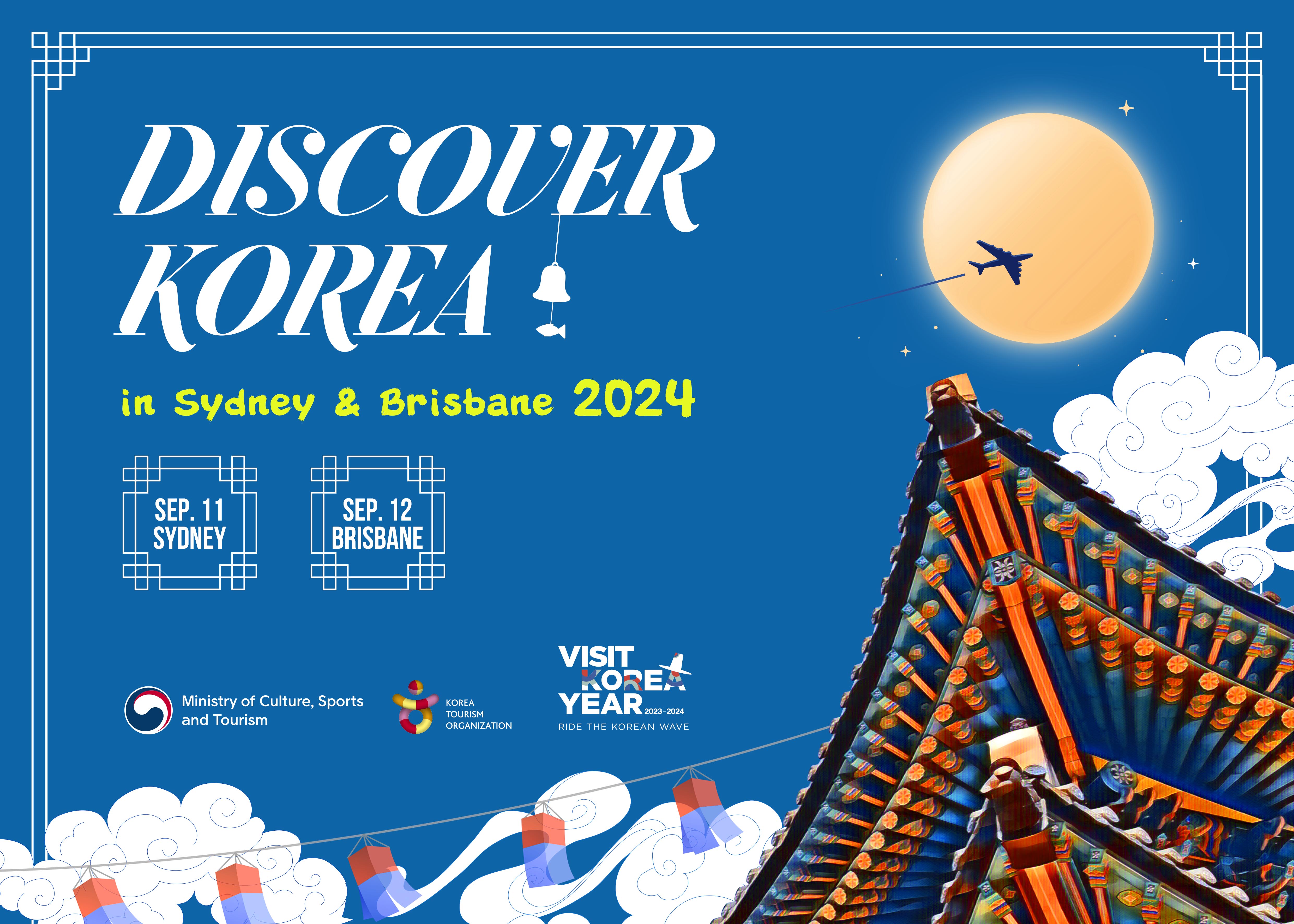 DISCOVER KOREA

in Sydney & Brisbane 2024

SEP. 11
SYDNEY

SEP. 12
BRISBANE

Ministry of Culture, Sports and Tourism

KOREA TOURISM ORGANIZATION

VISIT KOREA YEAR 2023-2024
RIDE THE KOREAN WAVE